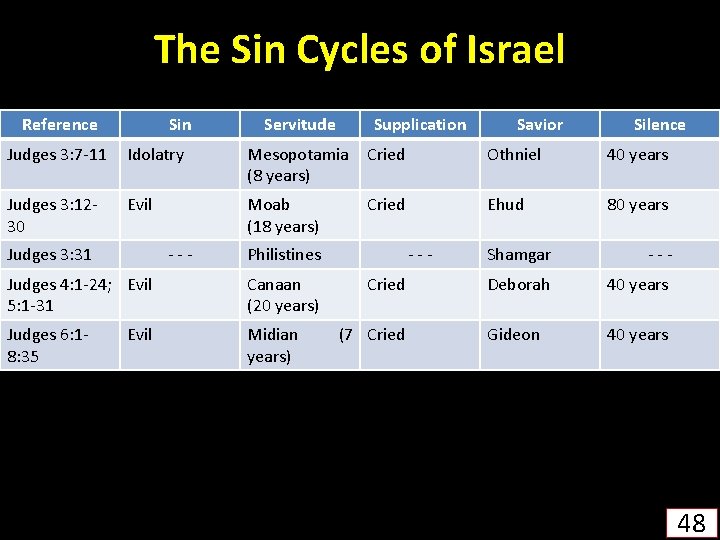 The Sin Cycles of Israel

| Reference | Sin | Servitude | Supplication | Savior | Silence |
|---|---|---|---|---|---|
| Judges 3:7-11 | Idolatry | Mesopotamia (8 years) | Cried | Othniel | 40 years |
| Judges 3:12-30 | Evil | Moab (18 years) | Cried | Ehud | 80 years |
| Judges 3:31 | - - - | Philistines | - - - | Shamgar | - - - |
| Judges 4:1-24; 5:1-31 | Evil | Canaan (20 years) | Cried | Deborah | 40 years |
| Judges 6:1-8:35 | Evil | Midian (7 years) | Cried | Gideon | 40 years |

48